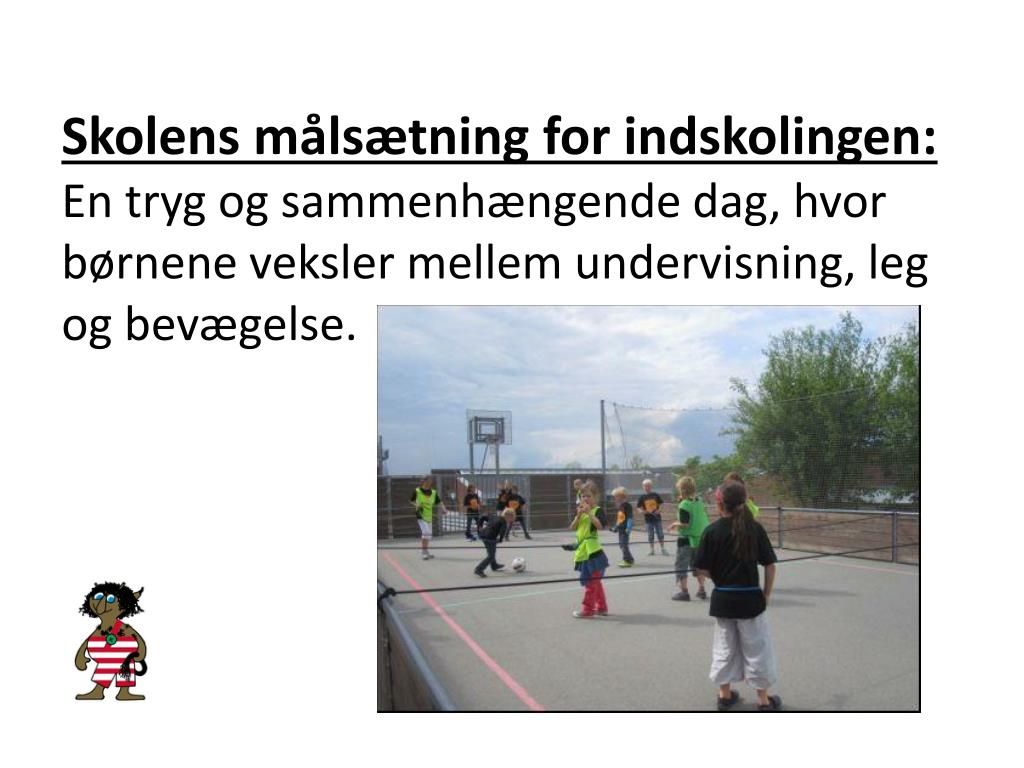 Skolens målsætning for indskolingen:
En tryg og sammenhængende dag, hvor børnene veksler mellem undervisning, leg og bevægelse.